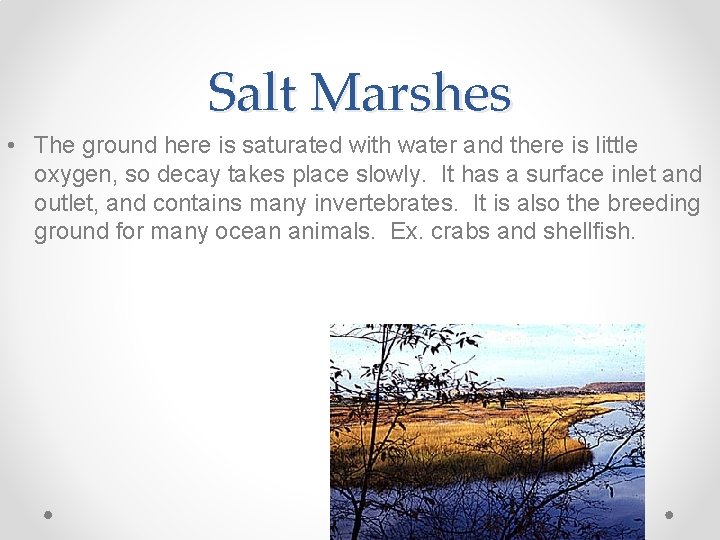 Salt Marshes

• The ground here is saturated with water and there is little oxygen, so decay takes place slowly.  It has a surface inlet and outlet, and contains many invertebrates.  It is also the breeding ground for many ocean animals.  Ex. crabs and shellfish.